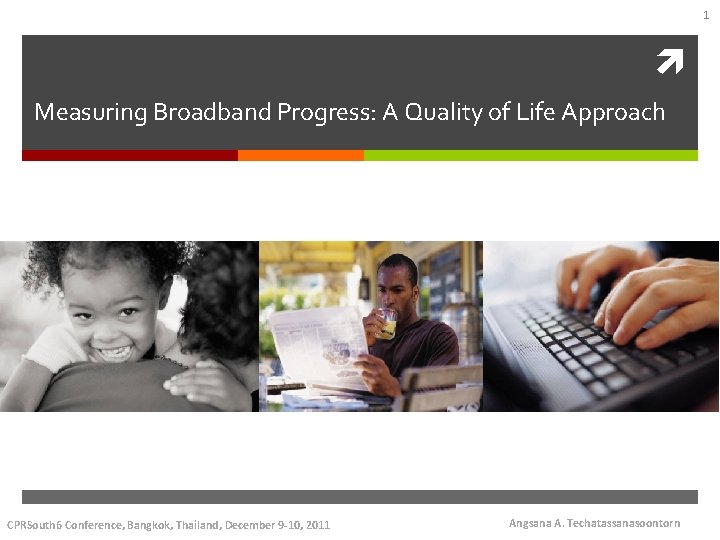 1

Measuring Broadband Progress: A Quality of Life Approach

CPRSouth6 Conference, Bangkok, Thailand, December 9-10, 2011

Angsana A. Techatassanasoontorn